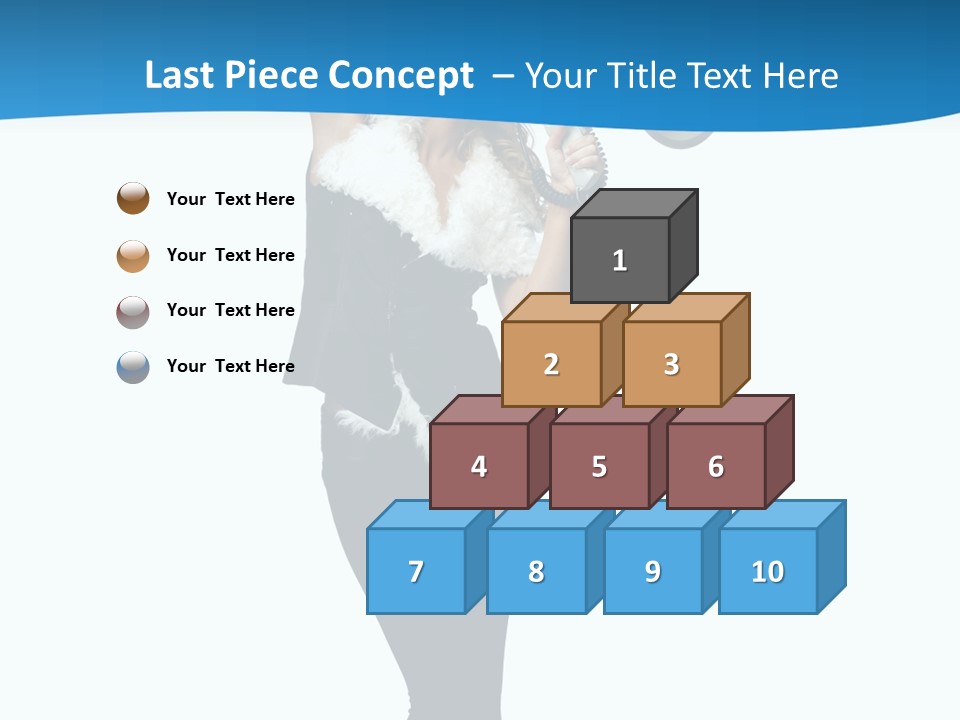 Last Piece Concept – Your Title Text Here

Your Text Here

Your Text Here

Your Text Here

Your Text Here

1

2

3

4

5

6

7

8

9

10